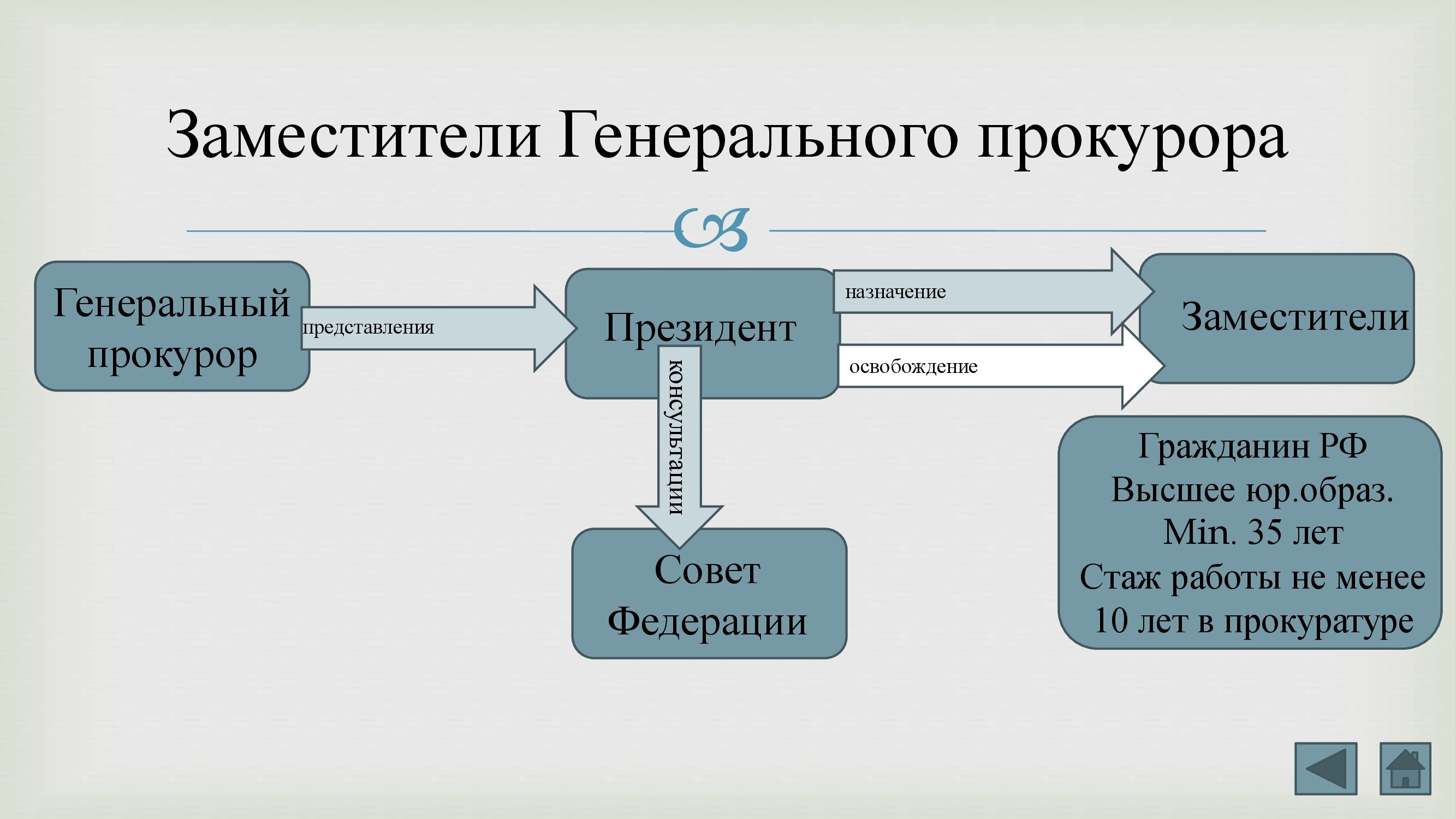 Заместители Генерального прокурора

Генеральный прокурор

представления

Президент

назначение

освобождение

Заместители

консультации

Совет Федерации

Гражданин РФ
Высшее юр.образ.
Min. 35 лет
Стаж работы не менее 10 лет в прокуратуре